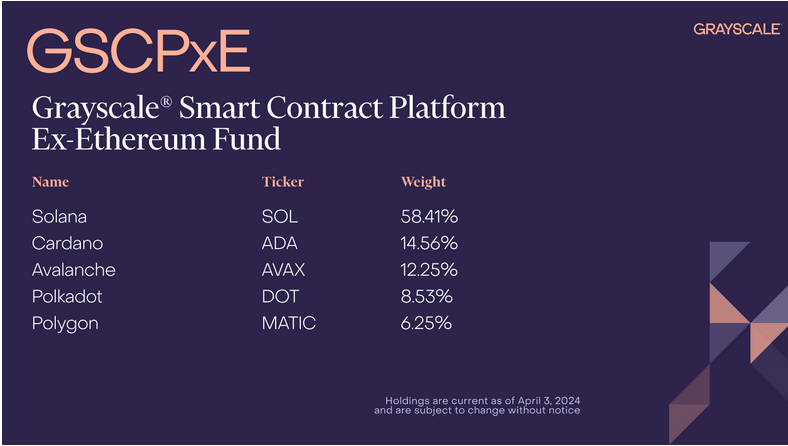 GSCPxE

GRAYSCALE

Grayscale® Smart Contract Platform Ex-Ethereum Fund

| Name | Ticker | Weight |
|---|---|---|
| Solana | SOL | 58.41% |
| Cardano | ADA | 14.56% |
| Avalanche | AVAX | 12.25% |
| Polkadot | DOT | 8.53% |
| Polygon | MATIC | 6.25% |

Holdings are current as of April 3, 2024 and are subject to change without notice